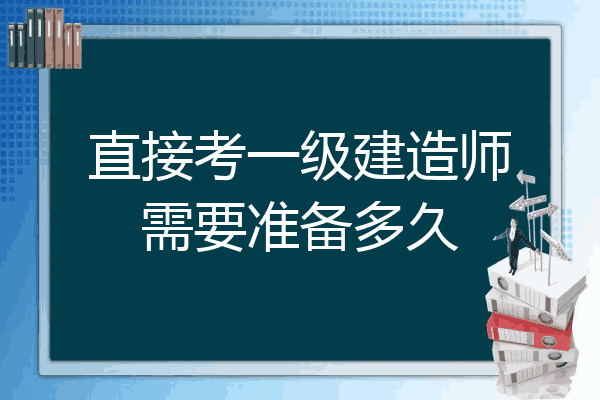 直接考一级建造师需要准备多久